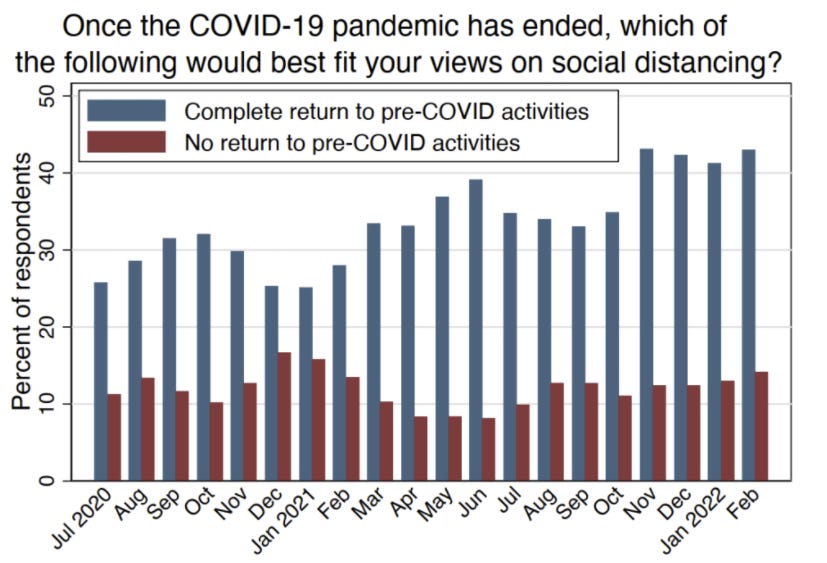 Once the COVID-19 pandemic has ended, which of the following would best fit your views on social distancing?

Complete return to pre-COVID activities
No return to pre-COVID activities

Percent of respondents

50
40
30
20
10
0

Jul 2020
Aug
Sep
Oct
Nov
Dec
Jan 2021
Feb
Mar
Apr
May
Jun
Jul
Aug
Sep
Oct
Nov
Dec
Jan 2022
Feb